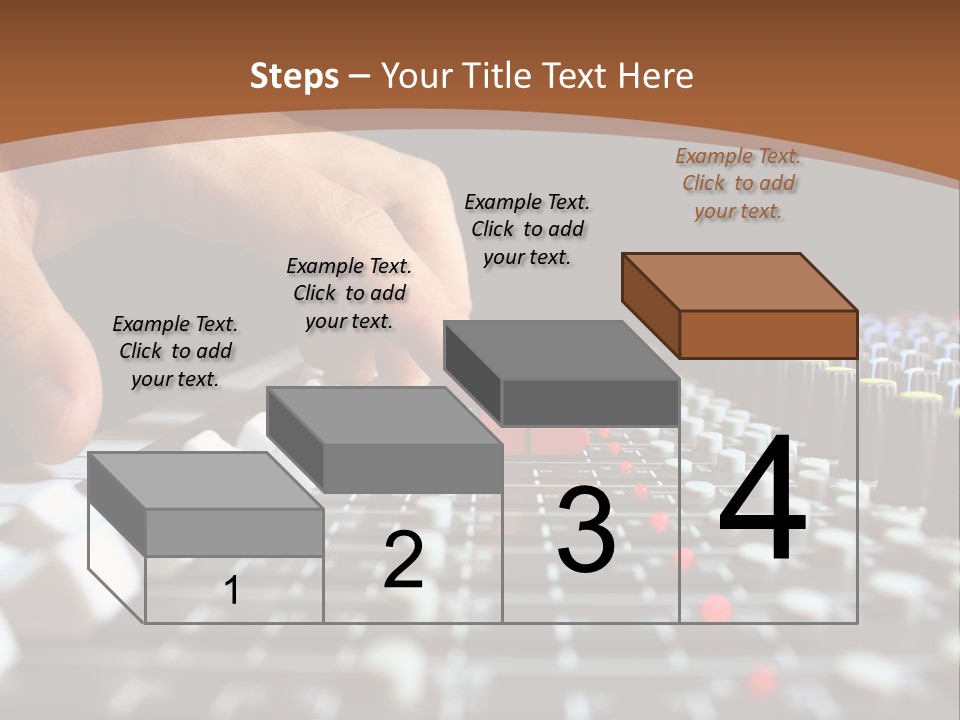 Steps – Your Title Text Here

Example Text. Click to add your text.

Example Text. Click to add your text.

Example Text. Click to add your text.

Example Text. Click to add your text.

1

2

3

4